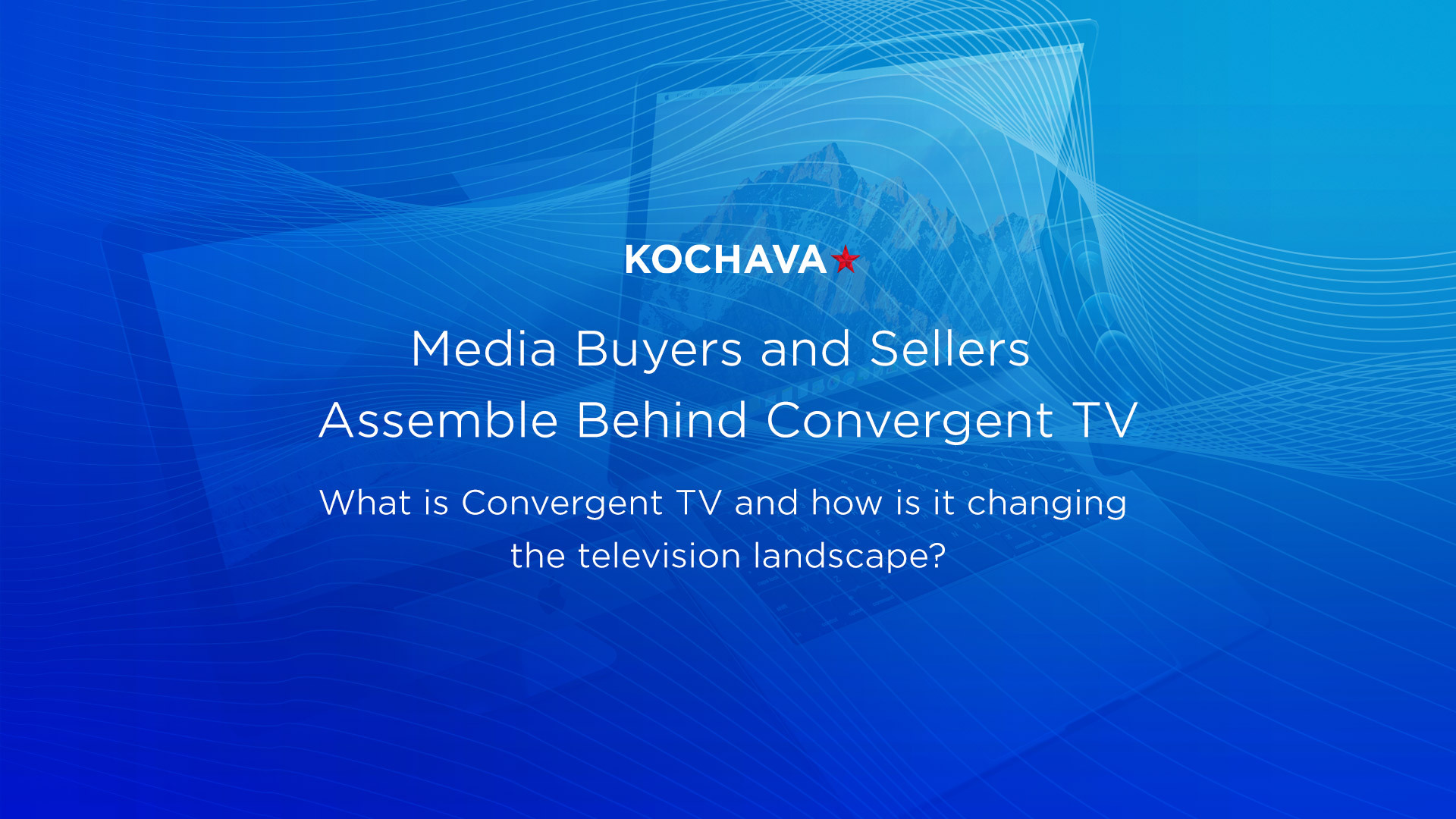 KOCHAVA

Media Buyers and Sellers Assemble Behind Convergent TV

What is Convergent TV and how is it changing the television landscape?